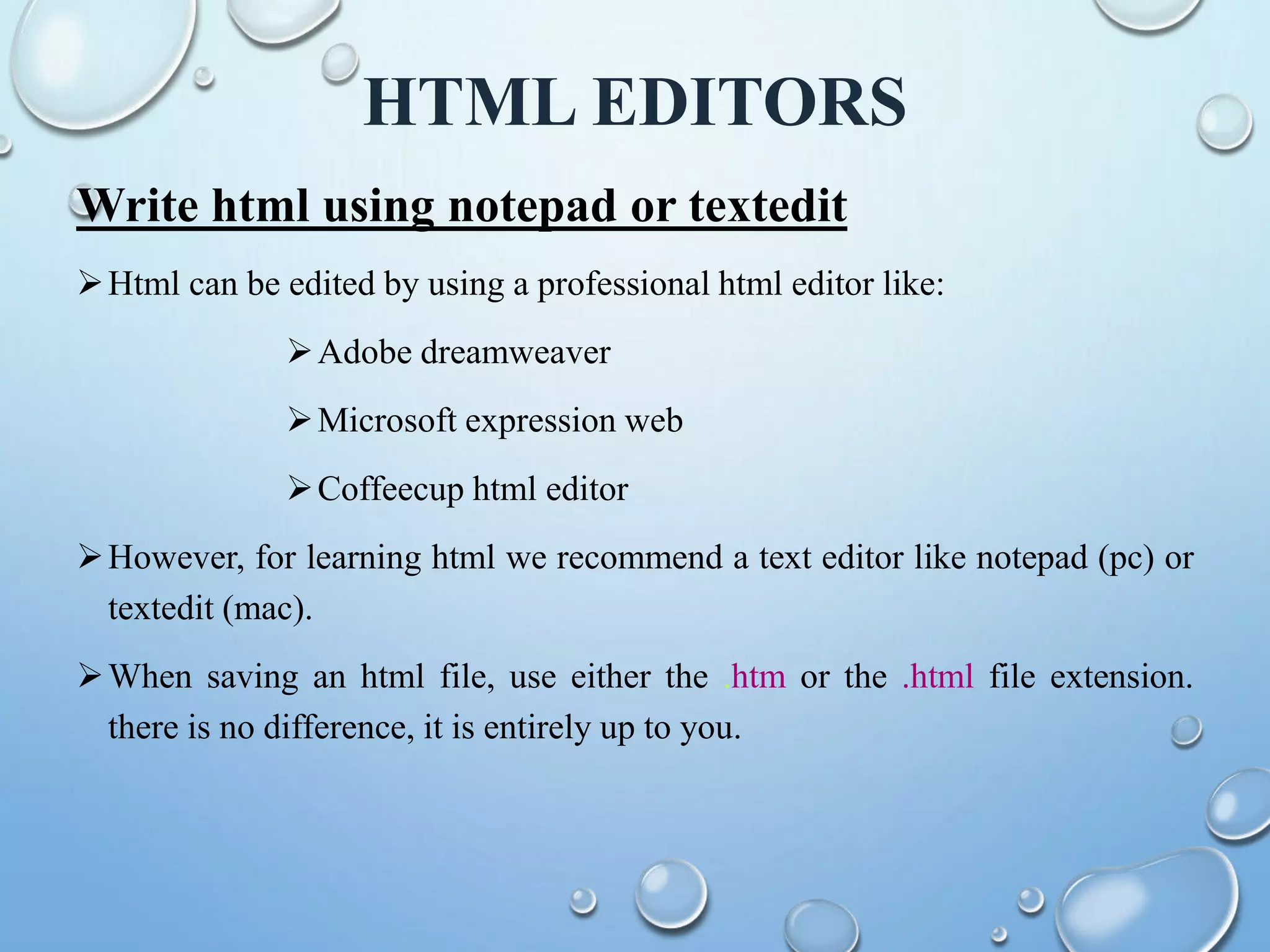 HTML EDITORS

Write html using notepad or textedit

➢ Html can be edited by using a professional html editor like:

➢ Adobe dreamweaver

➢ Microsoft expression web

➢ Coffeecup html editor

➢ However, for learning html we recommend a text editor like notepad (pc) or textedit (mac).

➢ When saving an html file, use either the .htm or the .html file extension. there is no difference, it is entirely up to you.